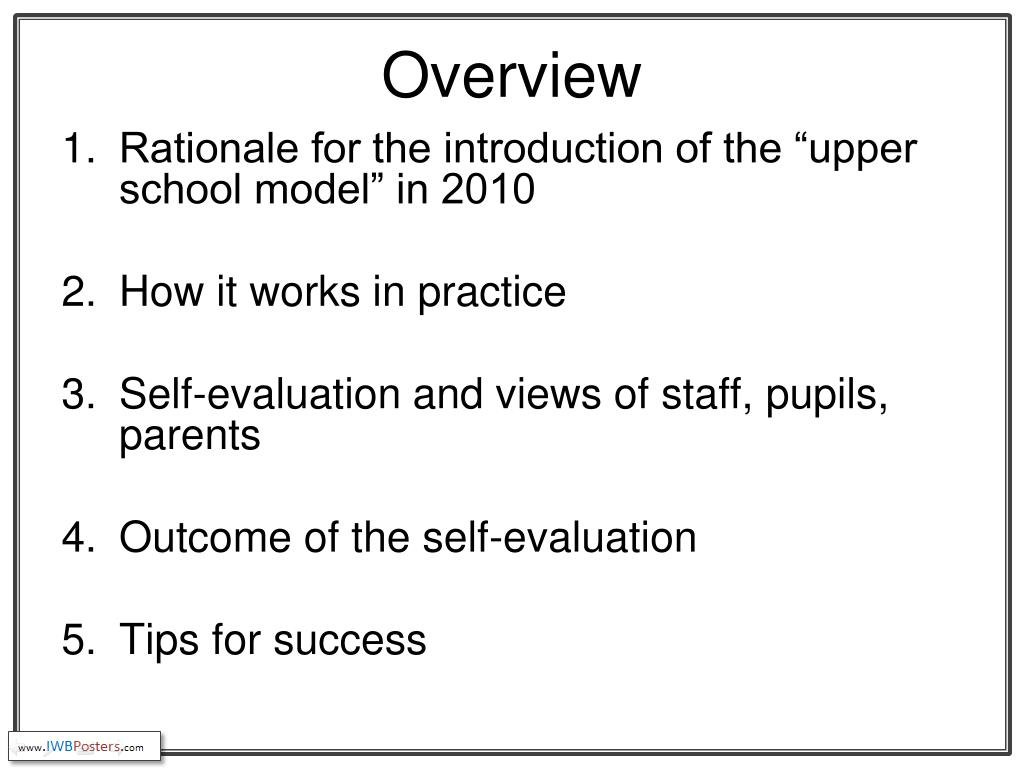 Overview

1. Rationale for the introduction of the “upper school model” in 2010

2. How it works in practice

3. Self-evaluation and views of staff, pupils, parents

4. Outcome of the self-evaluation

5. Tips for success

www.IWBPosters.com